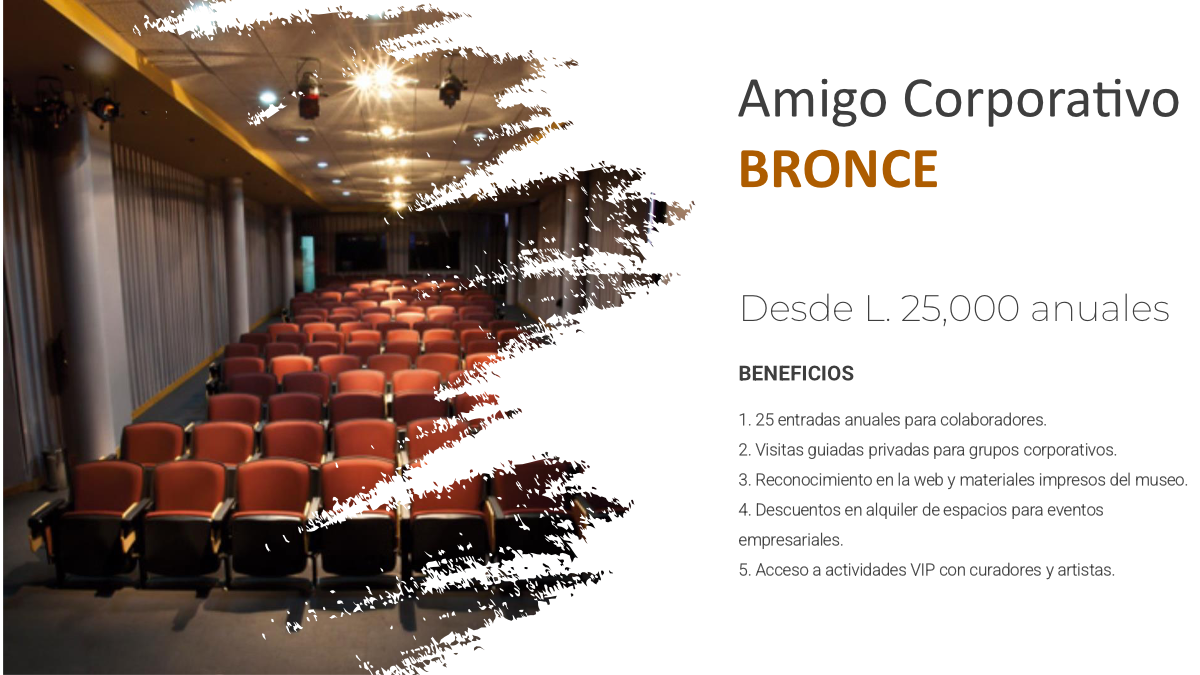 Amigo Corporativo
BRONCE

Desde L. 25,000 anuales

BENEFICIOS

1. 25 entradas anuales para colaboradores.
2. Visitas guiadas privadas para grupos corporativos.
3. Reconocimiento en la web y materiales impresos del museo.
4. Descuentos en alquiler de espacios para eventos empresariales.
5. Acceso a actividades VIP con curadores y artistas.